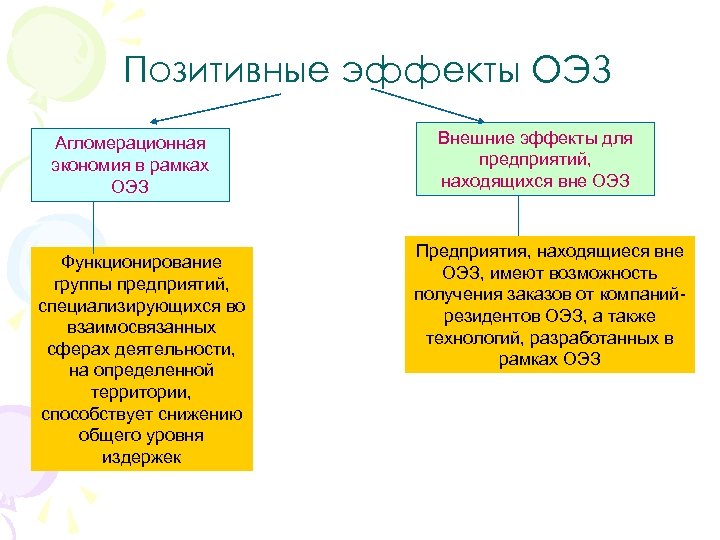 Позитивные эффекты ОЭЗ

Агломерационная экономия в рамках ОЭЗ

Функционирование группы предприятий, специализирующихся во взаимосвязанных сферах деятельности, на определенной территории, способствует снижению общего уровня издержек

Внешние эффекты для предприятий, находящихся вне ОЭЗ

Предприятия, находящиеся вне ОЭЗ, имеют возможность получения заказов от компаний-резидентов ОЭЗ, а также технологий, разработанных в рамках ОЭЗ